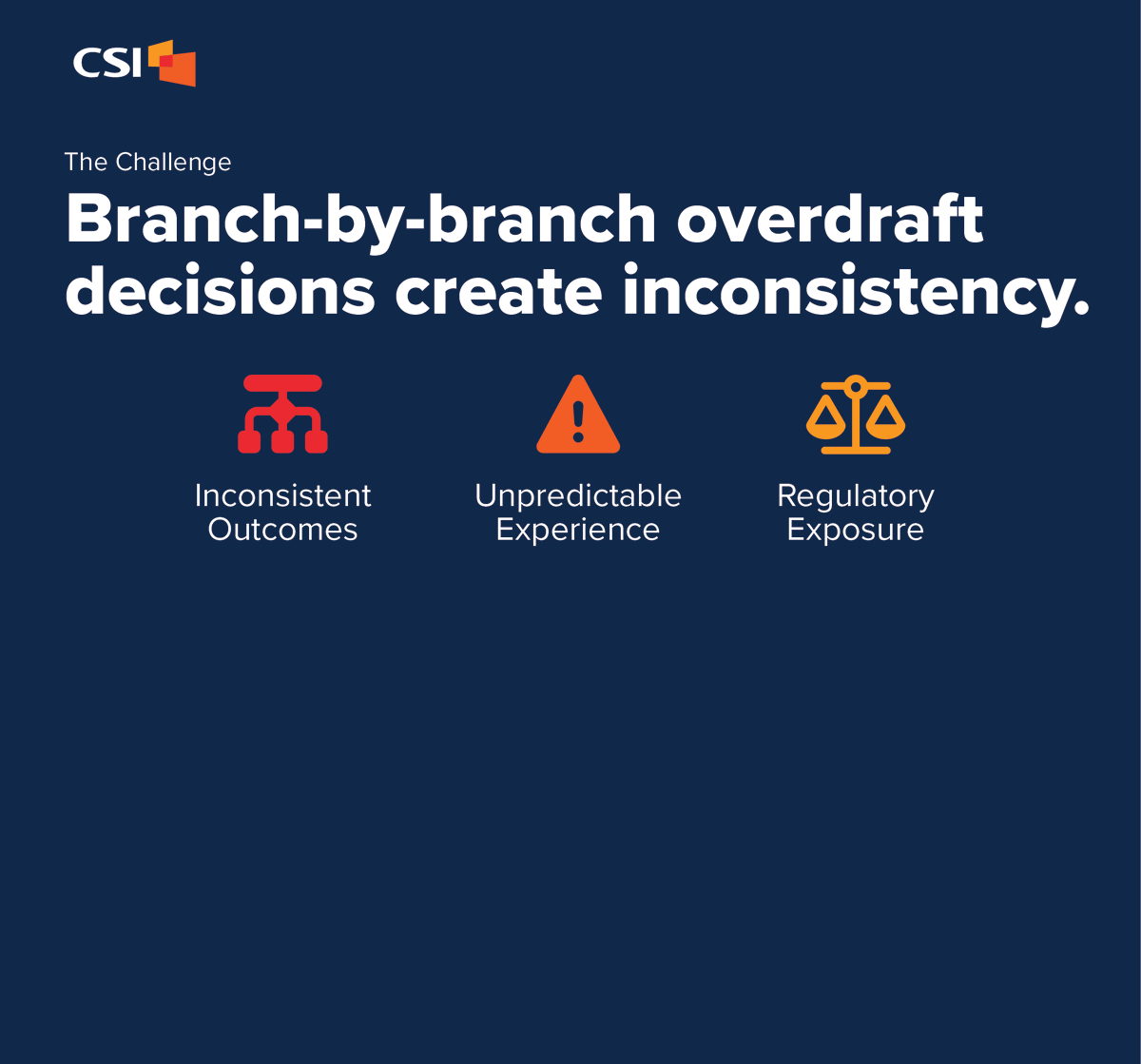 CSI

The Challenge

Branch-by-branch overdraft decisions create inconsistency.

Inconsistent Outcomes

Unpredictable Experience

Regulatory Exposure